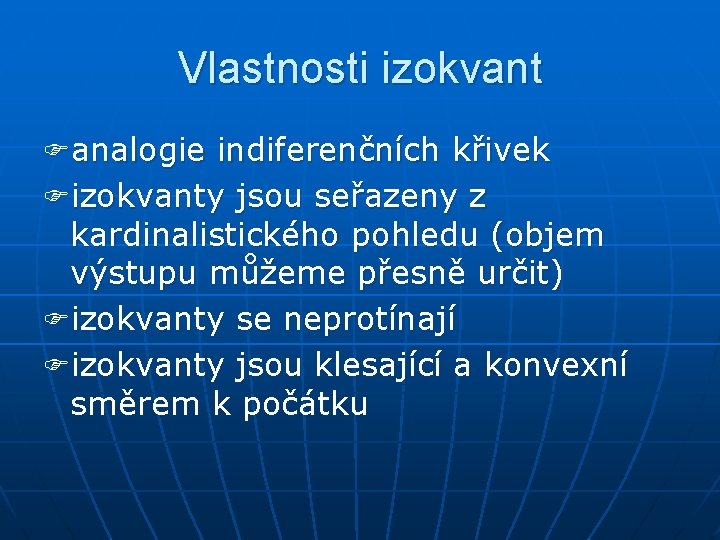 Vlastnosti izokvant

analogie indiferenčních křivek

izokvanty jsou seřazeny z kardinalistického pohledu (objem výstupu můžeme přesně určit)

izokvanty se neprotínají

izokvanty jsou klesající a konvexní směrem k počátku